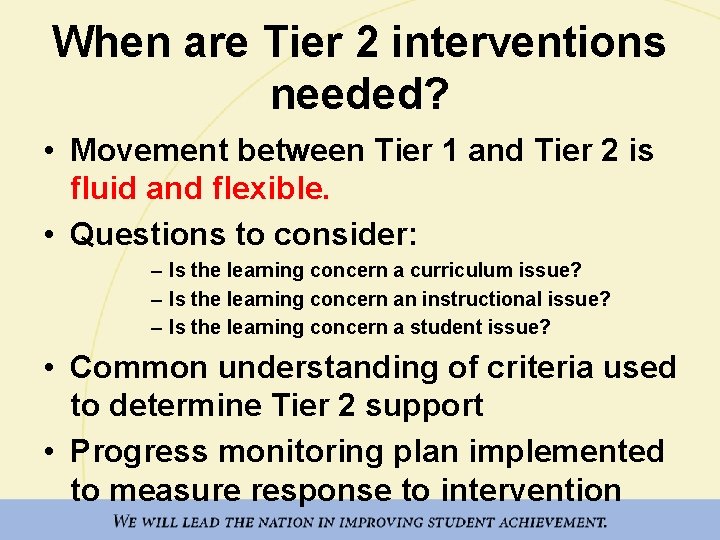 When are Tier 2 interventions needed?

• Movement between Tier 1 and Tier 2 is fluid and flexible.

• Questions to consider:
– Is the learning concern a curriculum issue?
– Is the learning concern an instructional issue?
– Is the learning concern a student issue?

• Common understanding of criteria used to determine Tier 2 support

• Progress monitoring plan implemented to measure response to intervention

WE WILL LEAD THE NATION IN IMPROVING STUDENT ACHIEVEMENT.